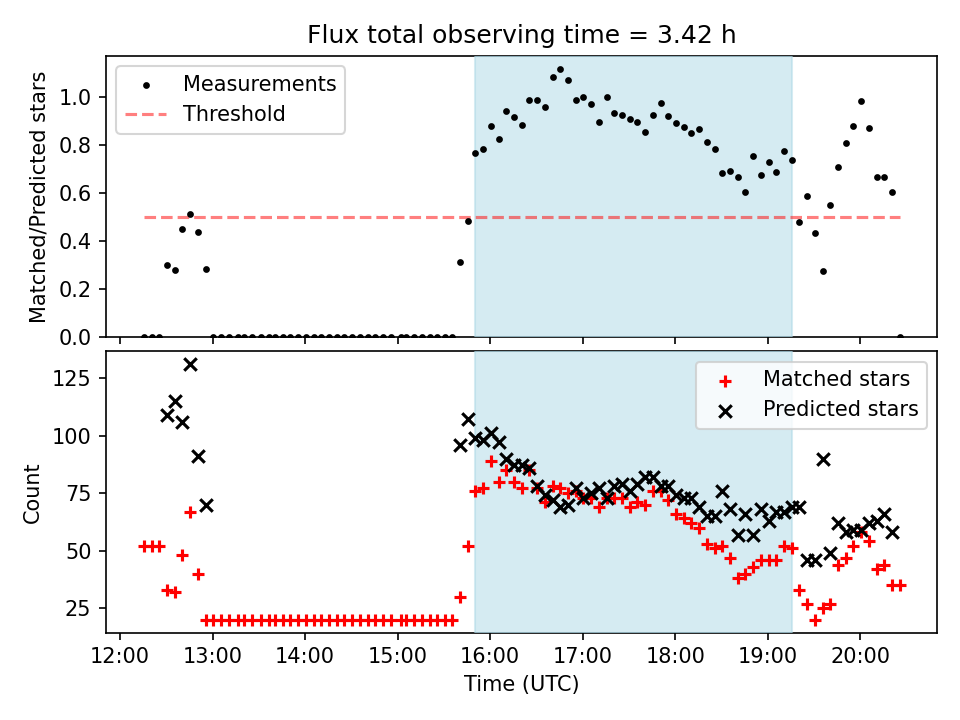 Flux total observing time = 3.42 h

Measurements
Threshold

Matched/Predicted stars

1.0
0.8
0.6
0.4
0.2
0.0

Matched stars
Predicted stars

Count

125
100
75
50
25

12:00 13:00 14:00 15:00 16:00 17:00 18:00 19:00 20:00

Time (UTC)